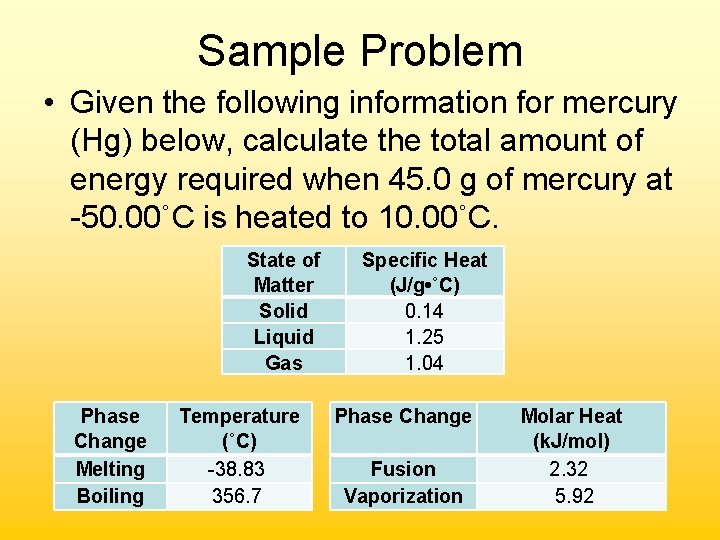 Sample Problem

• Given the following information for mercury (Hg) below, calculate the total amount of energy required when 45.0 g of mercury at -50.00˚C is heated to 10.00˚C.

| State of Matter | Specific Heat (J/g•˚C) |
|---|---|
| Solid | 0.14 |
| Liquid | 1.25 |
| Gas | 1.04 |

| Phase Change | Temperature (˚C) |
|---|---|
| Melting | -38.83 |
| Boiling | 356.7 |

| Phase Change | Molar Heat (kJ/mol) |
|---|---|
| Fusion | 2.32 |
| Vaporization | 5.92 |